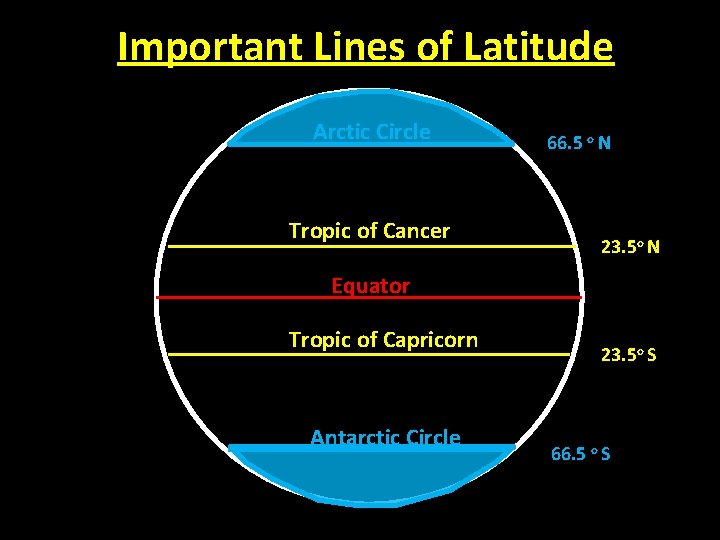 Important Lines of Latitude

Arctic Circle
66.5 ° N

Tropic of Cancer
23.5° N

Equator

Tropic of Capricorn
23.5° S

Antarctic Circle
66.5 ° S